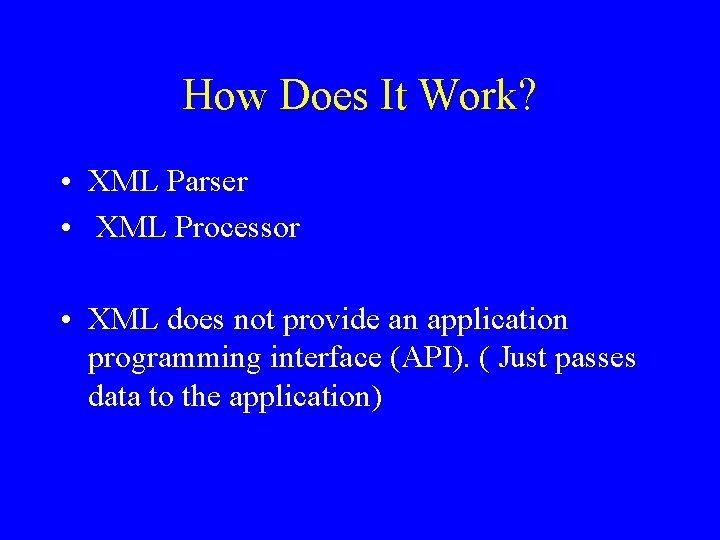 How Does It Work?

• XML Parser
• XML Processor

• XML does not provide an application programming interface (API). ( Just passes data to the application)